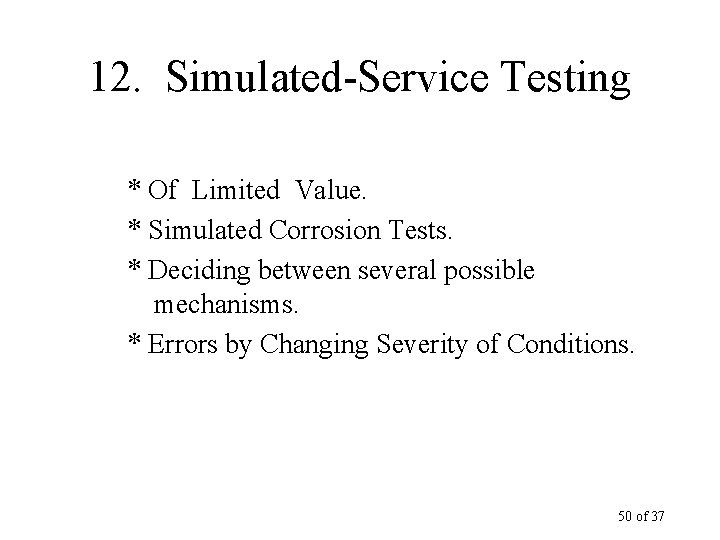 12. Simulated-Service Testing

* Of Limited Value.

* Simulated Corrosion Tests.

* Deciding between several possible mechanisms.

* Errors by Changing Severity of Conditions.

50 of 37